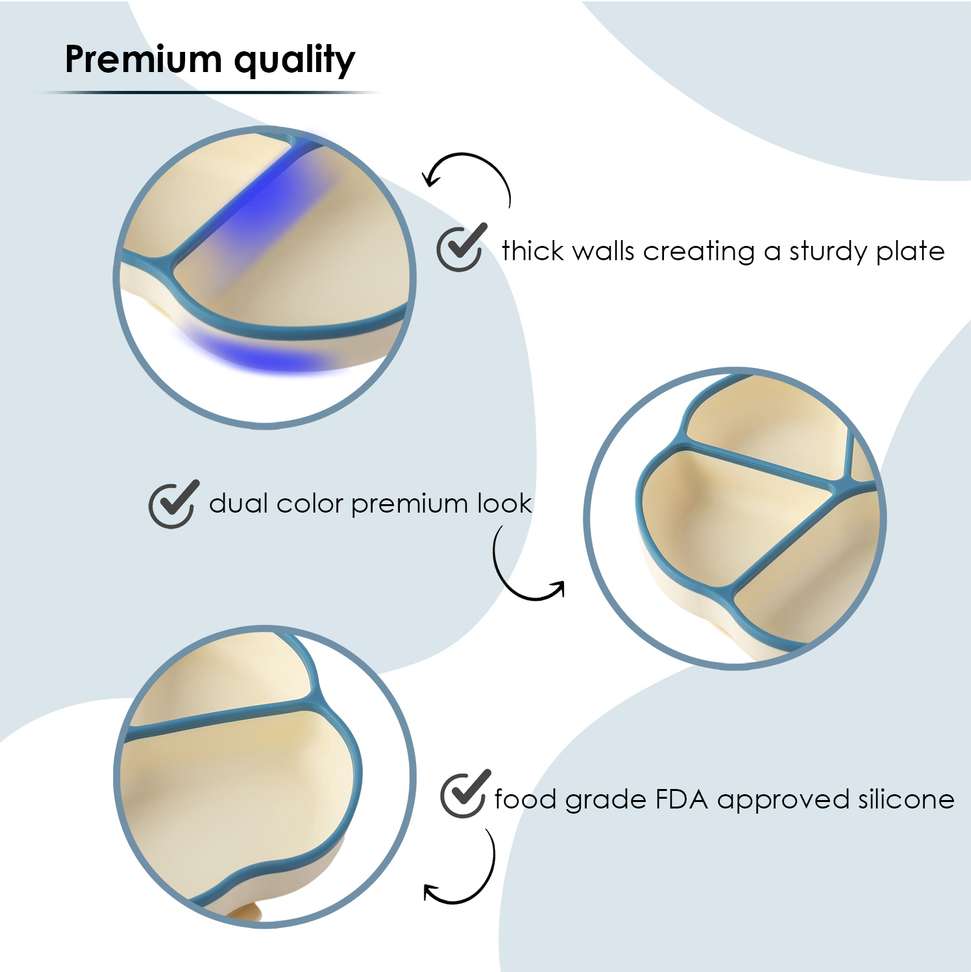 Premium quality

thick walls creating a sturdy plate

dual color premium look

food grade FDA approved silicone